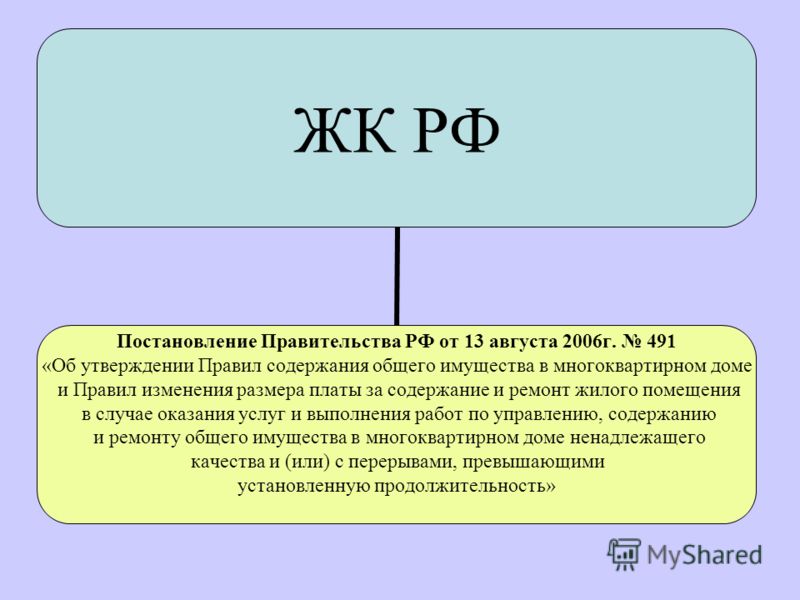 ЖК РФ

Постановление Правительства РФ от 13 августа 2006г. № 491
«Об утверждении Правил содержания общего имущества в многоквартирном доме и Правил изменения размера платы за содержание и ремонт жилого помещения в случае оказания услуг и выполнения работ по управлению, содержанию и ремонту общего имущества в многоквартирном доме ненадлежащего качества и (или) с перерывами, превышающими установленную продолжительность»

MyShared